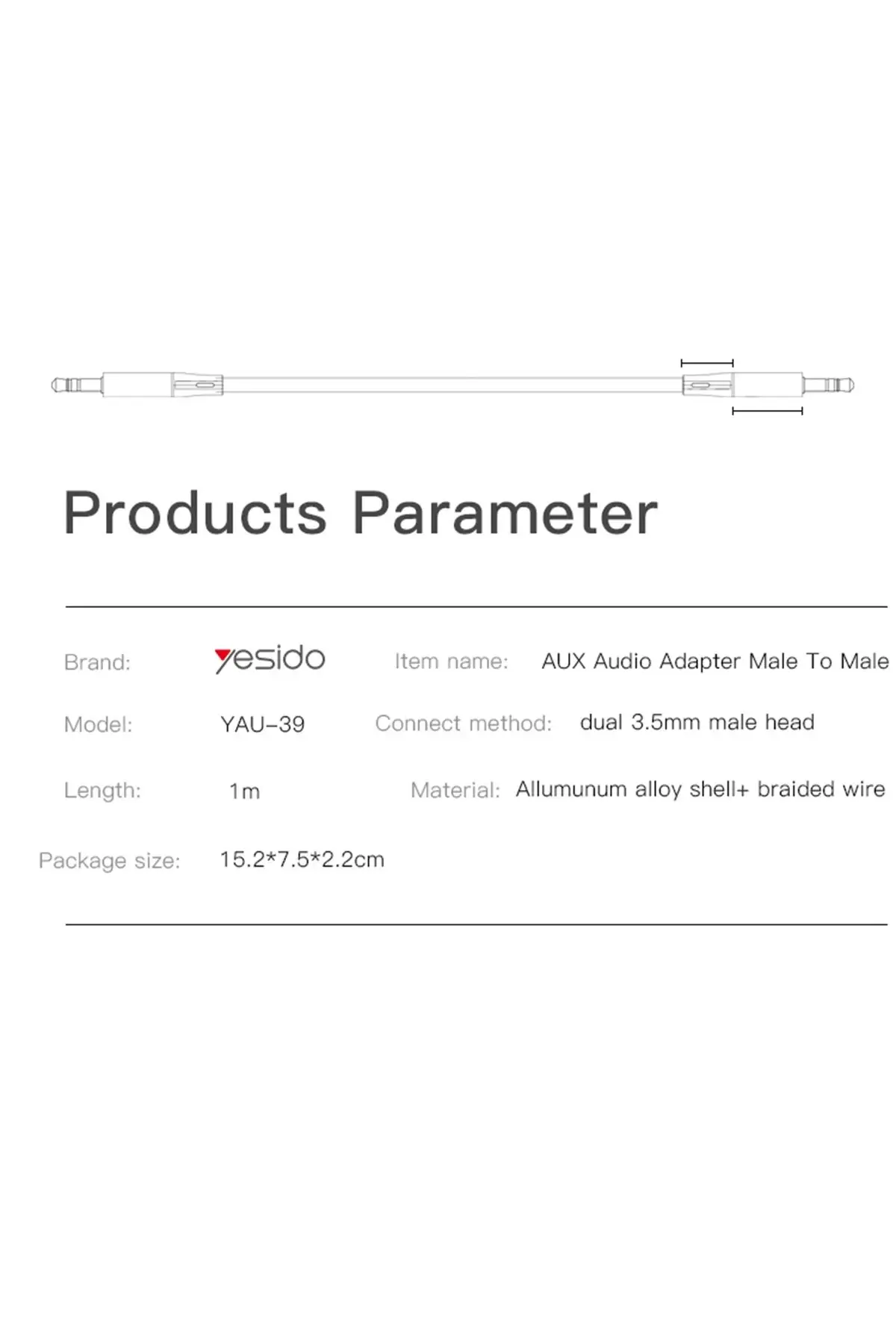 Products Parameter

Brand: yesido Item name: AUX Audio Adapter Male To Male

Model: YAU-39 Connect method: dual 3.5mm male head

Length: 1m Material: Allumunum alloy shell+ braided wire

Package size: 15.2*7.5*2.2cm